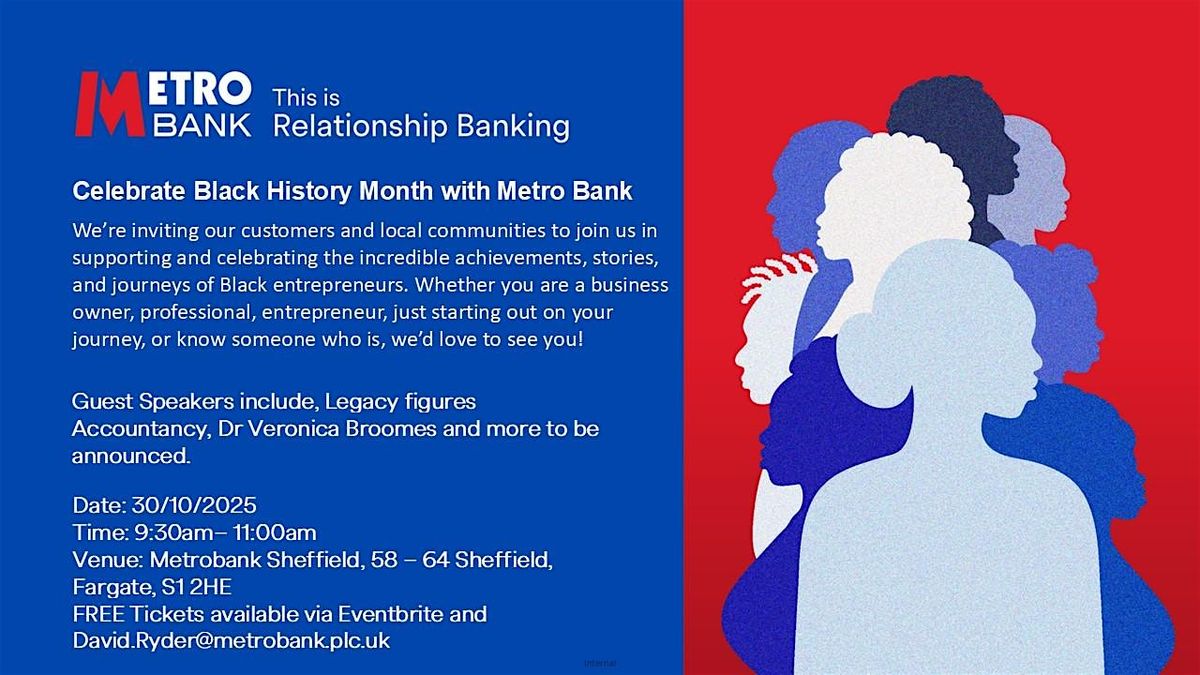 METRO BANK This is Relationship Banking

Celebrate Black History Month with Metro Bank

We're inviting our customers and local communities to join us in supporting and celebrating the incredible achievements, stories, and journeys of Black entrepreneurs. Whether you are a business owner, professional, entrepreneur, just starting out on your journey, or know someone who is, we'd love to see you!

Guest Speakers include, Legacy figures Accountancy, Dr Veronica Broomes and more to be announced.

Date: 30/10/2025
Time: 9:30am– 11:00am
Venue: Metrobank Sheffield, 58 – 64 Sheffield, Fargate, S1 2HE
FREE Tickets available via Eventbrite and David.Ryder@metrobank.plc.uk

Internal